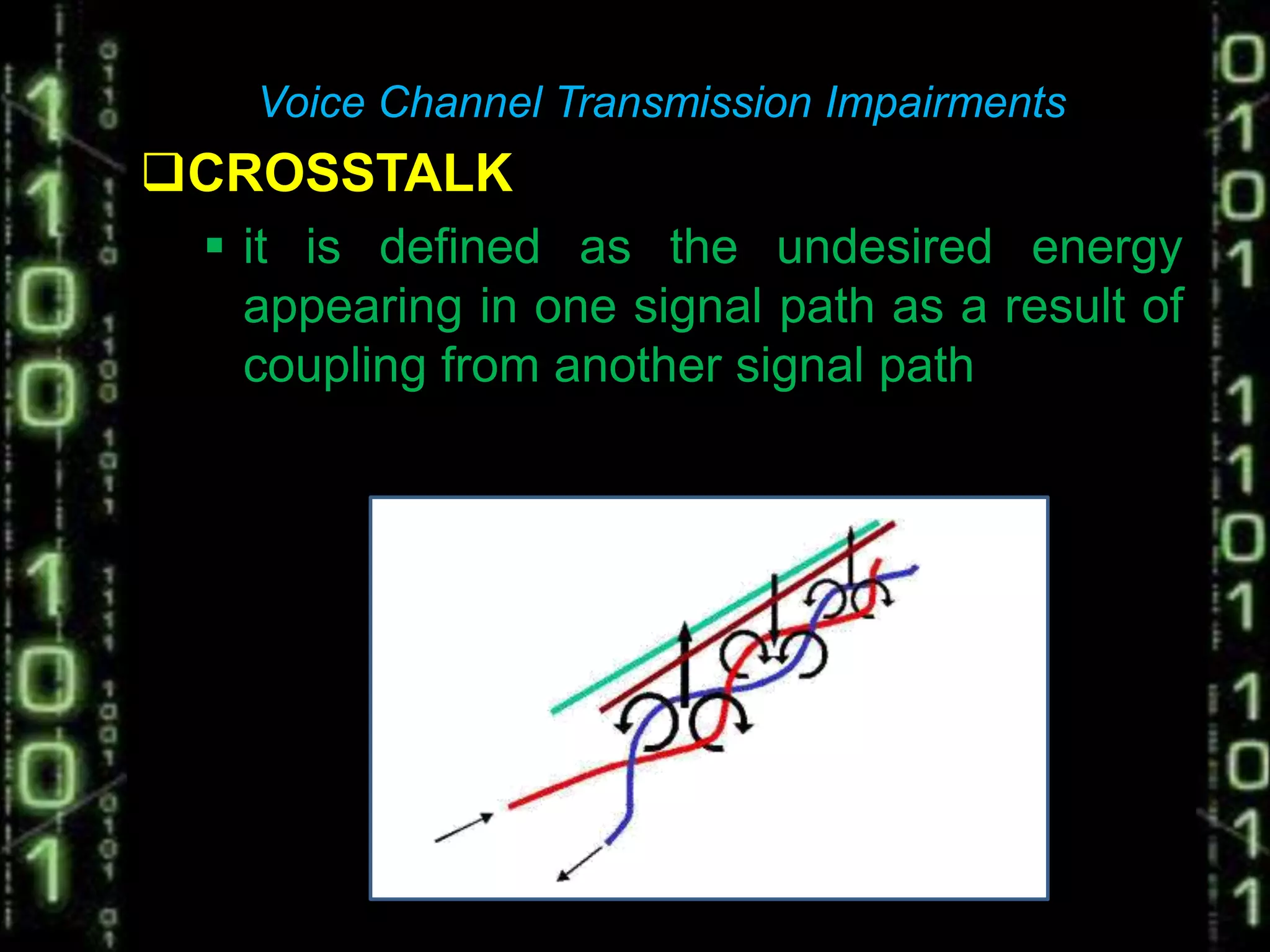 Voice Channel Transmission Impairments

❑CROSSTALK

▪ it is defined as the undesired energy appearing in one signal path as a result of coupling from another signal path